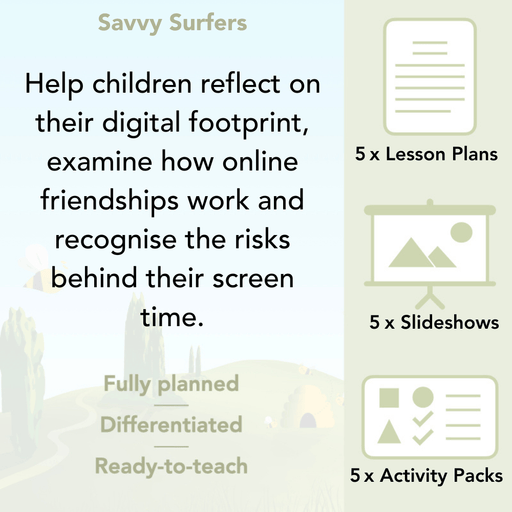 Savvy Surfers

Help children reflect on their digital footprint, examine how online friendships work and recognise the risks behind their screen time.

Fully planned

Differentiated

Ready-to-teach

5 x Lesson Plans

5 x Slideshows

5 x Activity Packs